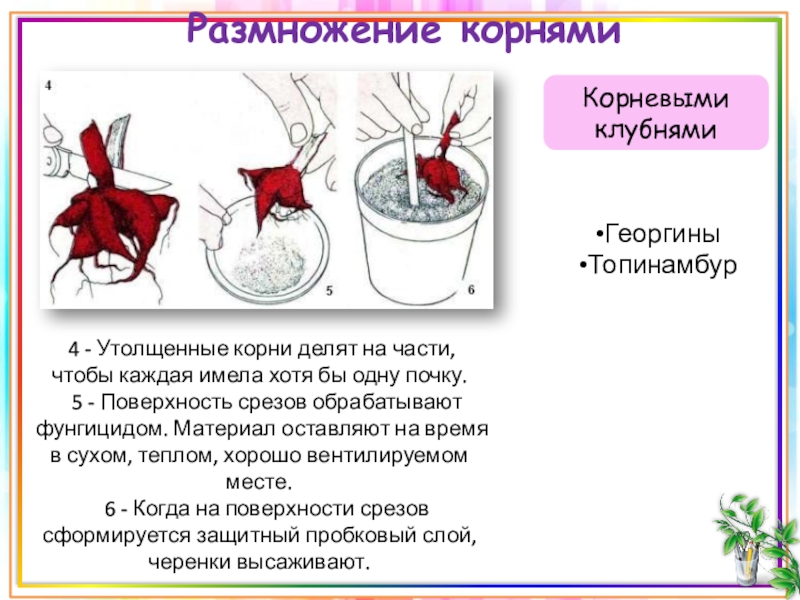 Размножение корнями

4

5

6

Корневыми клубнями

•Георгины
•Топинамбур

4 - Утолщенные корни делят на части, чтобы каждая имела хотя бы одну почку.
5 - Поверхность срезов обрабатывают фунгицидом. Материал оставляют на время в сухом, теплом, хорошо вентилируемом месте.
6 - Когда на поверхности срезов сформируется защитный пробковый слой, черенки высаживают.